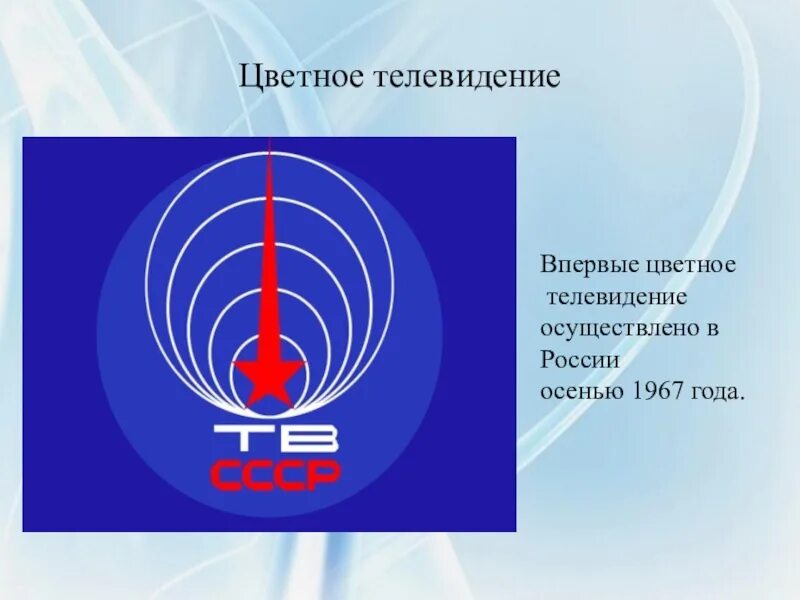 Цветное телевидение

ТВ
СССР

Впервые цветное телевидение осуществлено в России осенью 1967 года.